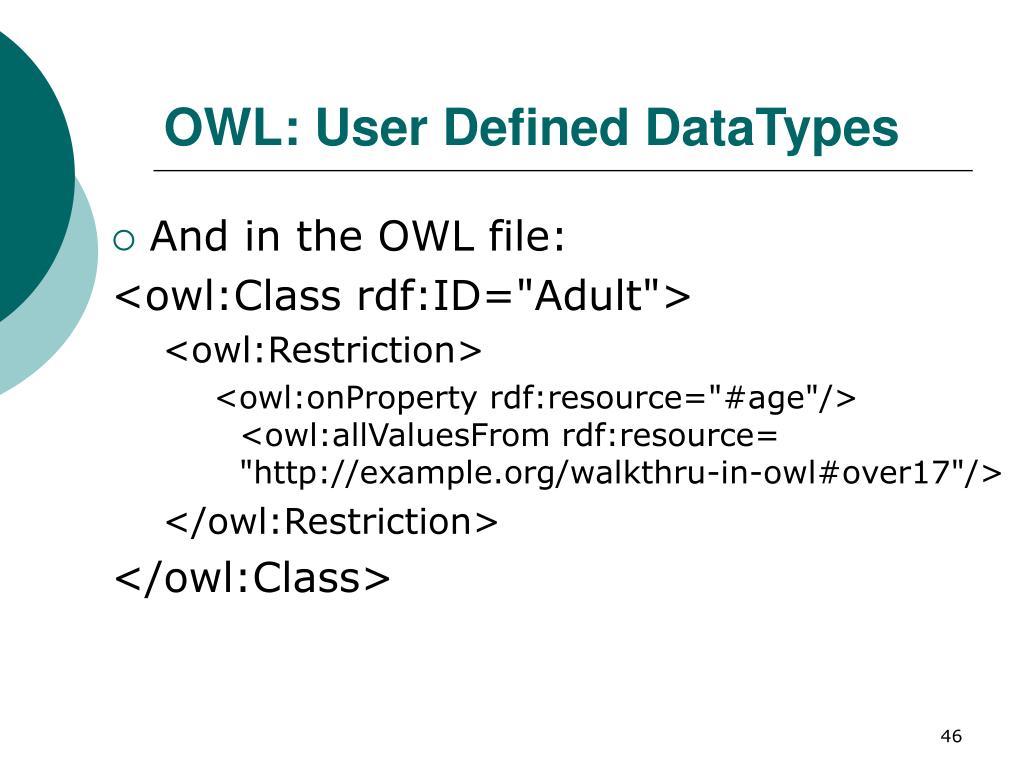 OWL: User Defined DataTypes

And in the OWL file:

<owl:Class rdf:ID="Adult">

<owl:Restriction>

<owl:onProperty rdf:resource="#age"/>

<owl:allValuesFrom rdf:resource= "http://example.org/walkthru-in-owl#over17"/>

</owl:Restriction>

</owl:Class>

46